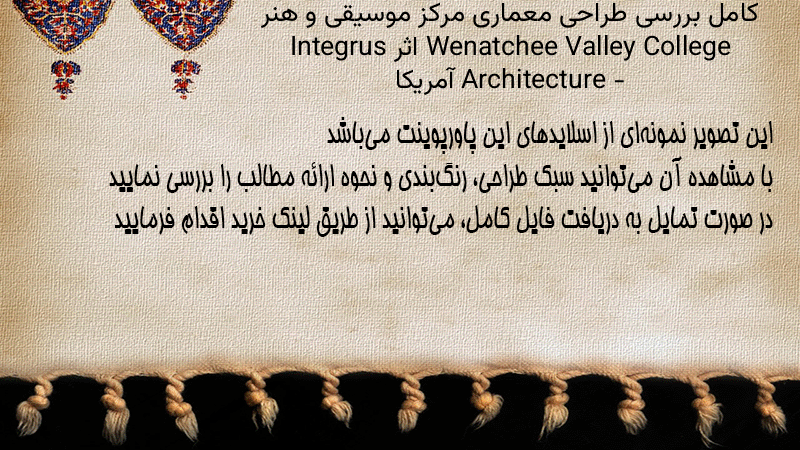 کامل بررسی طراحی معماری مرکز موسیقی و هنر
Wenatchee Valley College اثر Integrus
Architecture - آمریکا

این تصویر نمونه‌ای از اسلایدهای این پاورپوینت می‌باشد
با مشاهده آن می‌توانید سبک طراحی، رنگ‌بندی و نحوه ارائه مطالب را بررسی نمایید
در صورت تمایل به دریافت فایل کامل، می‌توانید از طریق لینک خرید اقدام فرمایید